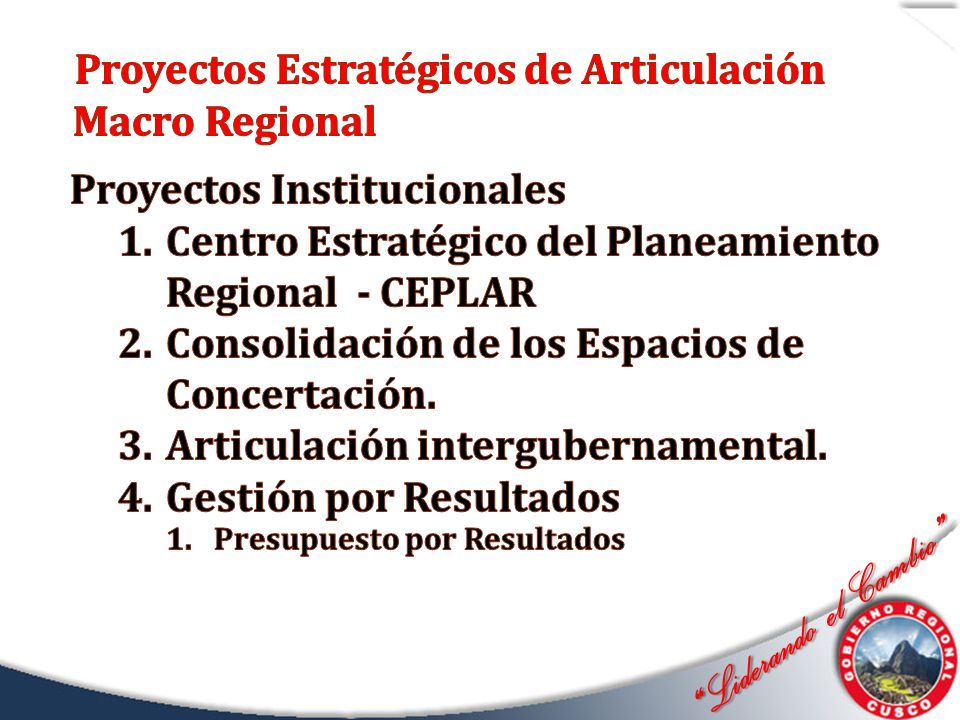 Proyectos Estratégicos de Articulación Macro Regional

Proyectos Institucionales

1. Centro Estratégico del Planeamiento Regional - CEPLAR
2. Consolidación de los Espacios de Concertación.
3. Articulación intergubernamental.
4. Gestión por Resultados
   1. Presupuesto por Resultados

"Liderando el Cambio"

GOBIERNO REGIONAL CUSCO